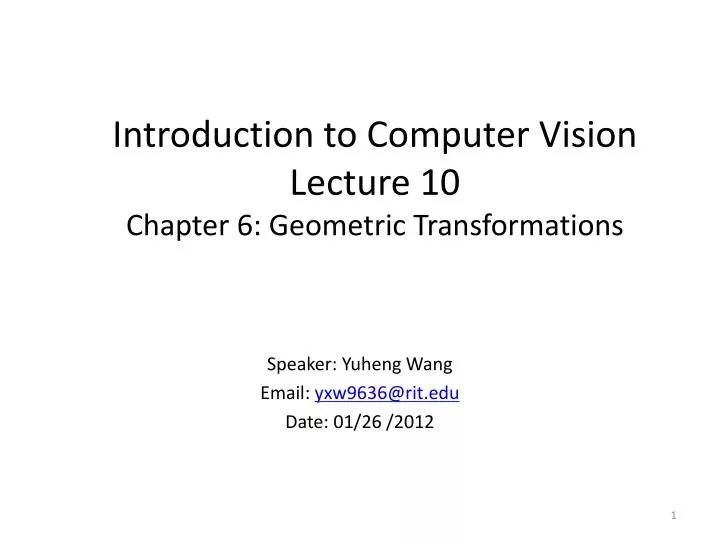 Introduction to Computer Vision
Lecture 10
Chapter 6: Geometric Transformations

Speaker: Yuheng Wang
Email: yxw9636@rit.edu
Date: 01/26 /2012

1